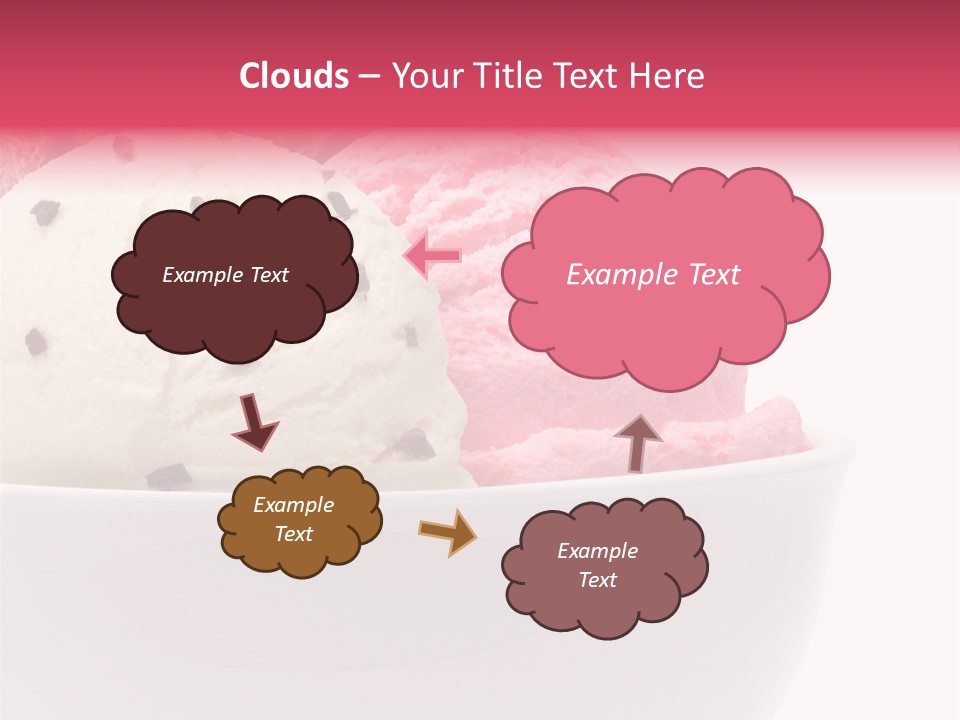 Clouds – Your Title Text Here

Example Text

Example Text

Example Text

Example Text